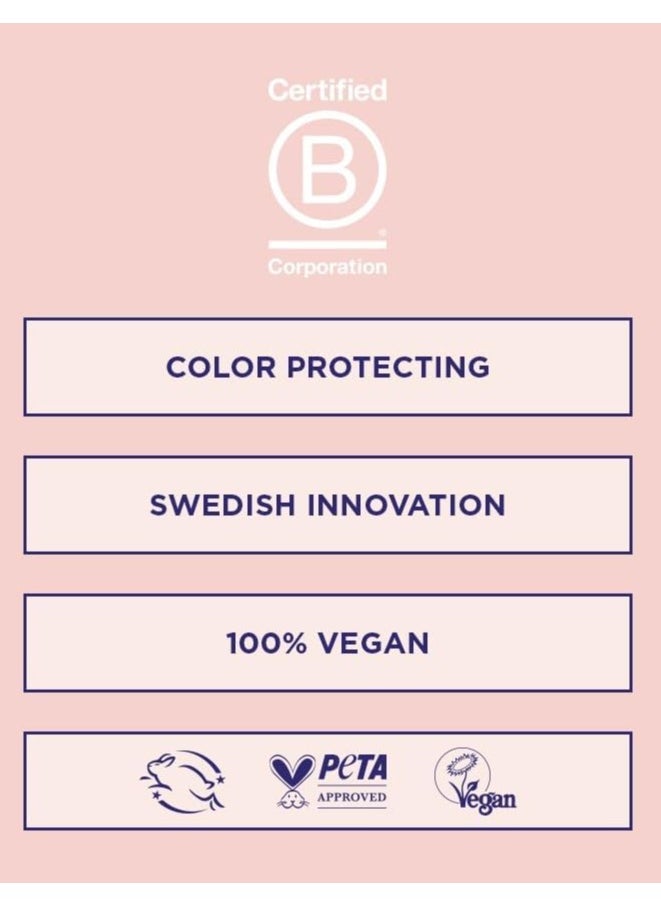 Certified
B
Corporation

COLOR PROTECTING

SWEDISH INNOVATION

100% VEGAN

PETA APPROVED

Vegan